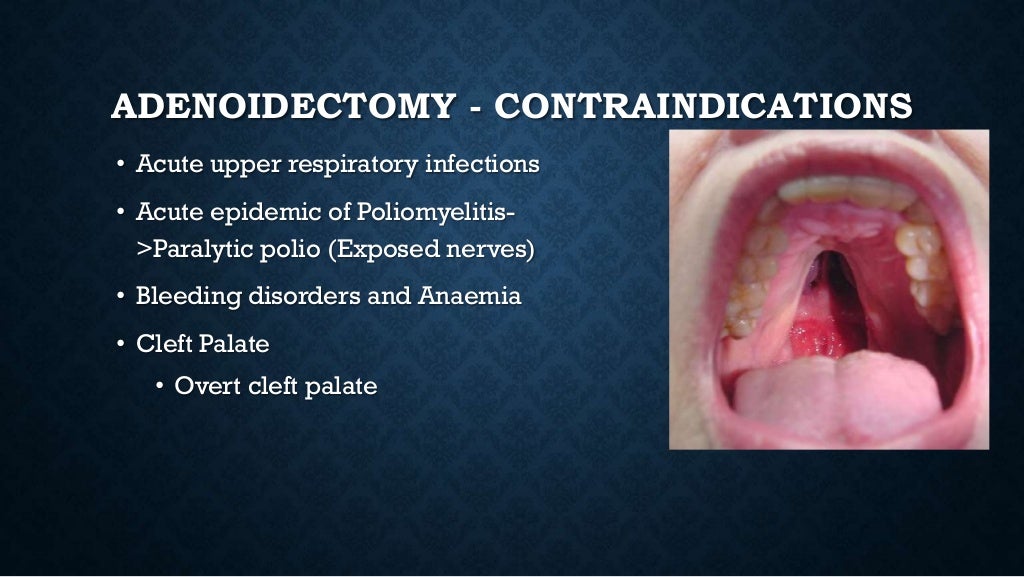 ADENOIDECTOMY - CONTRAINDICATIONS

• Acute upper respiratory infections
• Acute epidemic of Poliomyelitis->Paralytic polio (Exposed nerves)
• Bleeding disorders and Anaemia
• Cleft Palate
 • Overt cleft palate